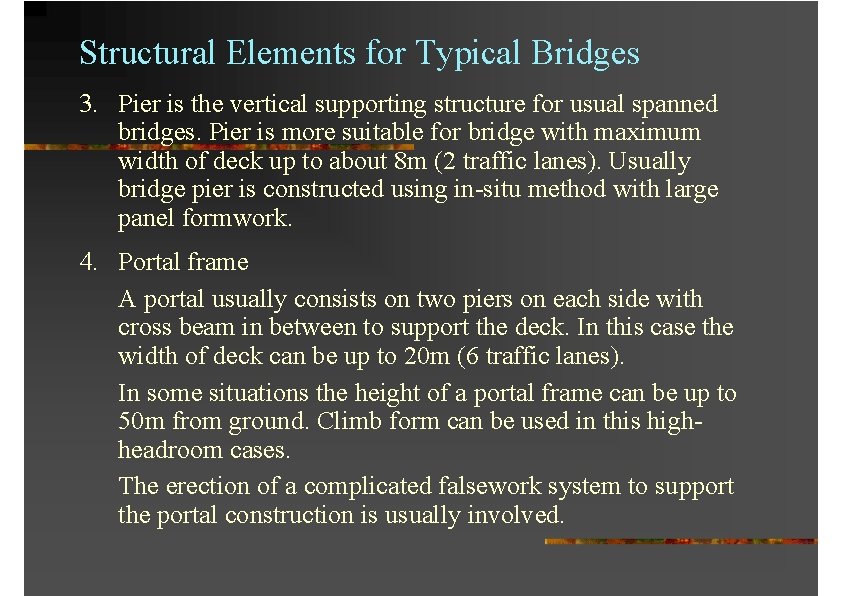 Structural Elements for Typical Bridges

3. Pier is the vertical supporting structure for usual spanned bridges. Pier is more suitable for bridge with maximum width of deck up to about 8m (2 traffic lanes). Usually bridge pier is constructed using in-situ method with large panel formwork.

4. Portal frame

A portal usually consists on two piers on each side with cross beam in between to support the deck. In this case the width of deck can be up to 20m (6 traffic lanes).

In some situations the height of a portal frame can be up to 50m from ground. Climb form can be used in this high-headroom cases.

The erection of a complicated falsework system to support the portal construction is usually involved.